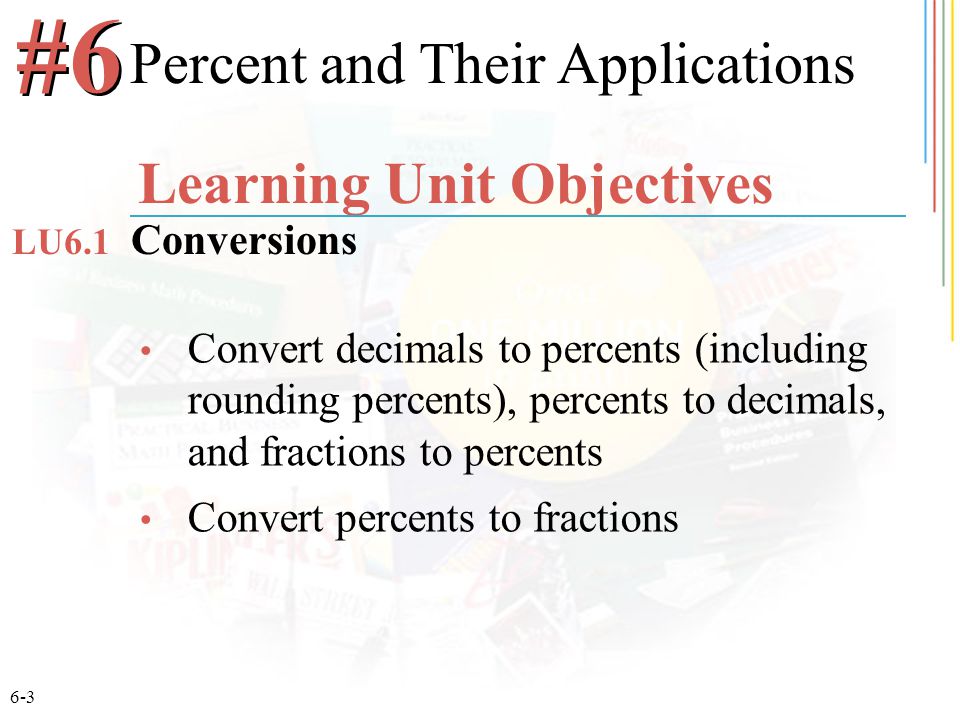 #6 Percent and Their Applications

Learning Unit Objectives

LU6.1 Conversions

• Convert decimals to percents (including rounding percents), percents to decimals, and fractions to percents

• Convert percents to fractions

6-3